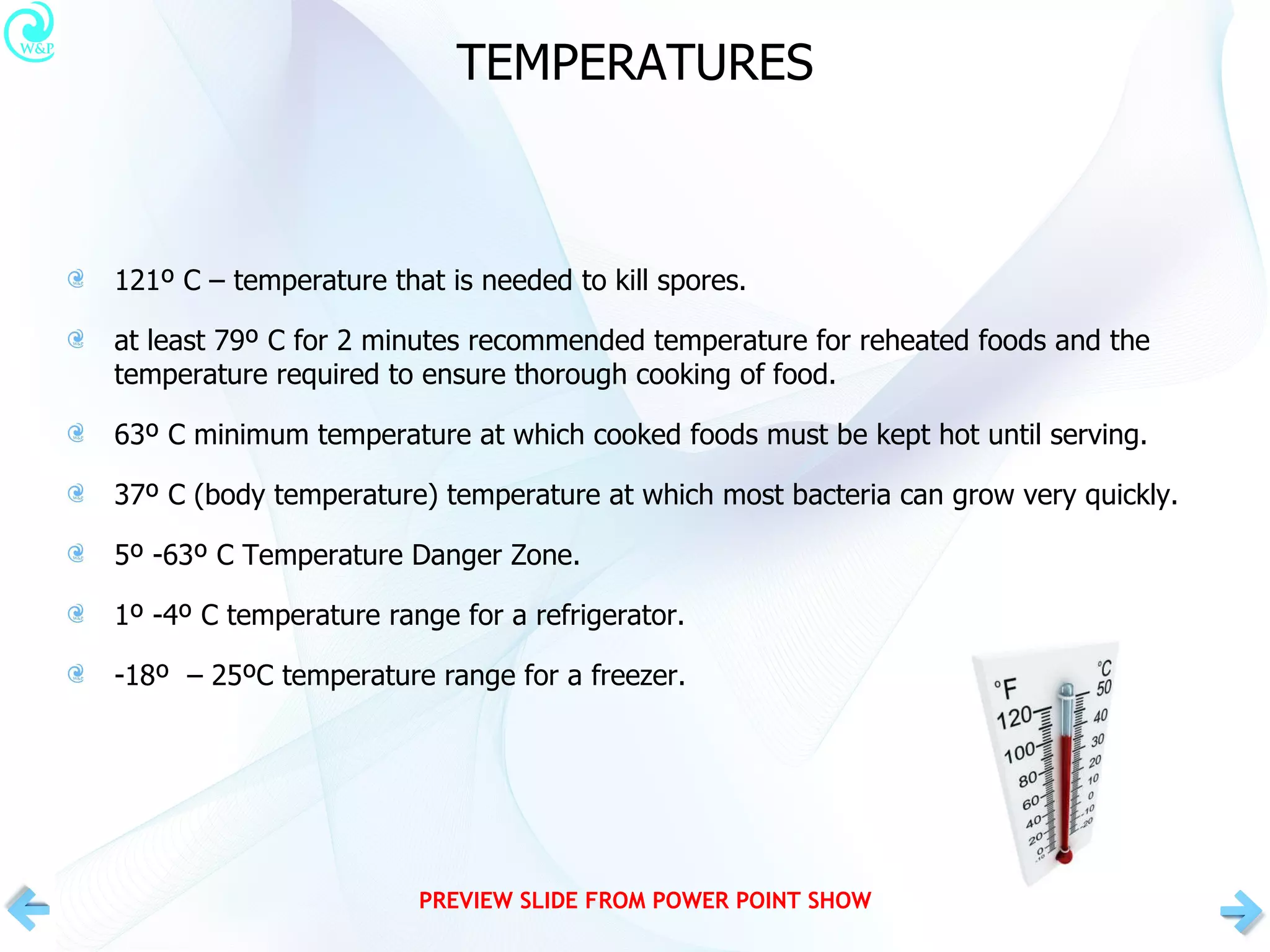 W&P

TEMPERATURES

121º C – temperature that is needed to kill spores.

at least 79º C for 2 minutes recommended temperature for reheated foods and the temperature required to ensure thorough cooking of food.

63º C minimum temperature at which cooked foods must be kept hot until serving.

37º C (body temperature) temperature at which most bacteria can grow very quickly.

5º -63º C Temperature Danger Zone.

1º -4º C temperature range for a refrigerator.

-18º – 25ºC temperature range for a freezer.

°F
120
100
80
60
40
20
0
-10

°C
50
40
30
20
10
0
-10
-20

PREVIEW SLIDE FROM POWER POINT SHOW